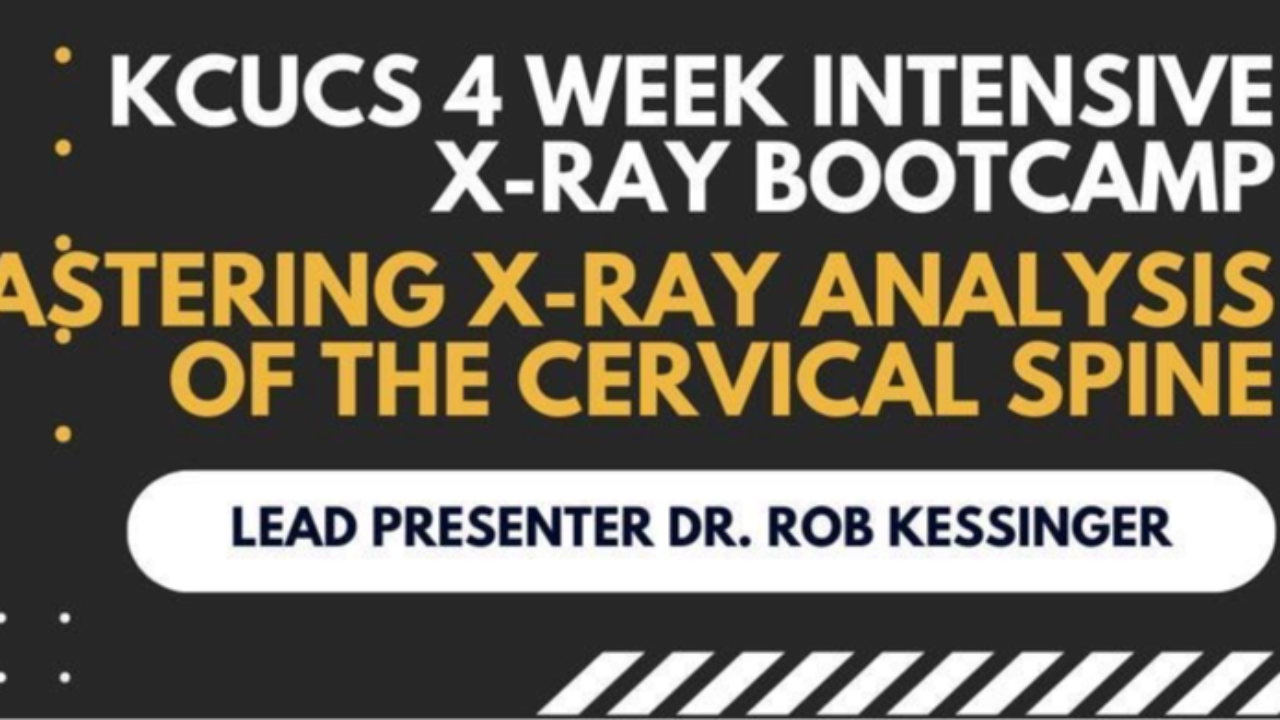 KCUCS 4 WEEK INTENSIVE X-RAY BOOTCAMP

ASTERING X-RAY ANALYSIS OF THE CERVICAL SPINE

LEAD PRESENTER DR. ROB KESSINGER